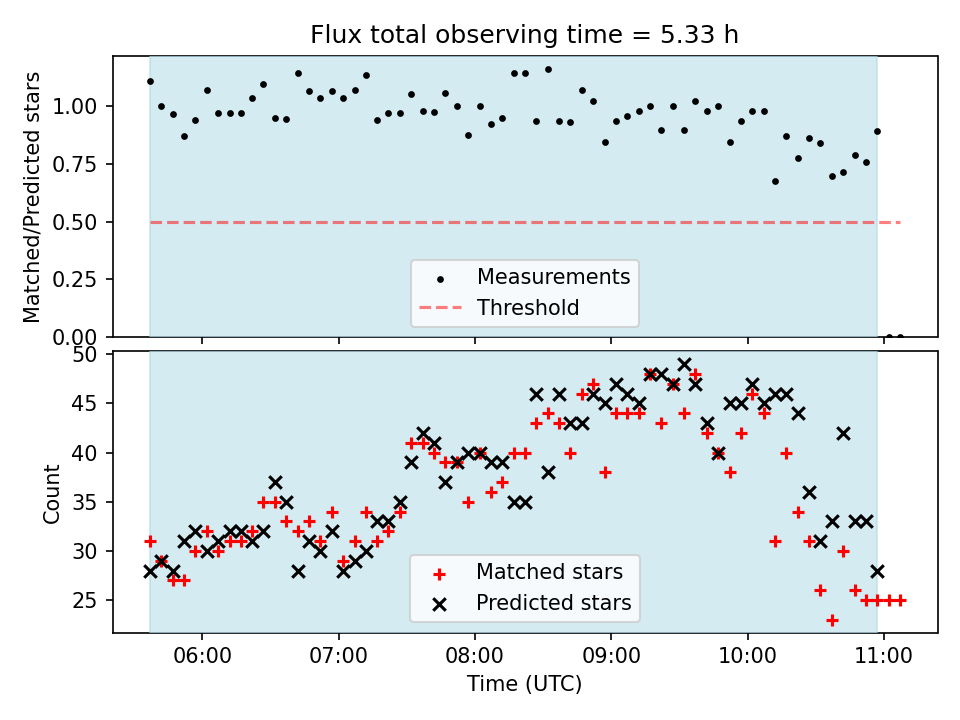 Flux total observing time = 5.33 h

Matched/Predicted stars

1.00
0.75
0.50
0.25
0.00

Measurements
Threshold

Count

50
45
40
35
30
25

Matched stars
Predicted stars

06:00
07:00
08:00
09:00
10:00
11:00

Time (UTC)